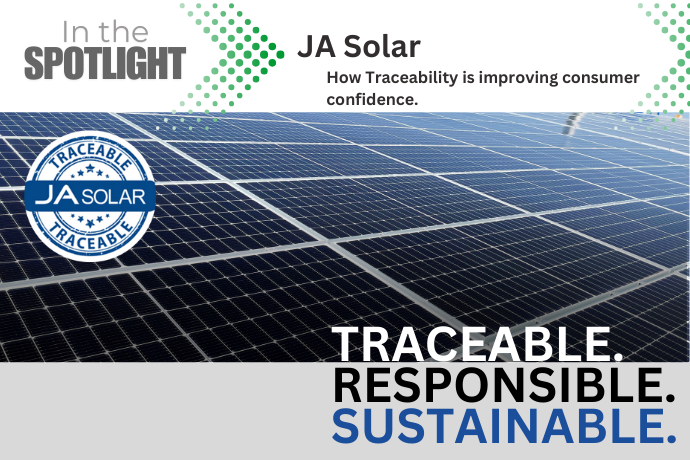 In the
SPOTLIGHT

JA Solar

How Traceability is improving consumer confidence.

TRACEABLE
JA SOLAR
TRACEABLE

TRACEABLE.
RESPONSIBLE.
SUSTAINABLE.